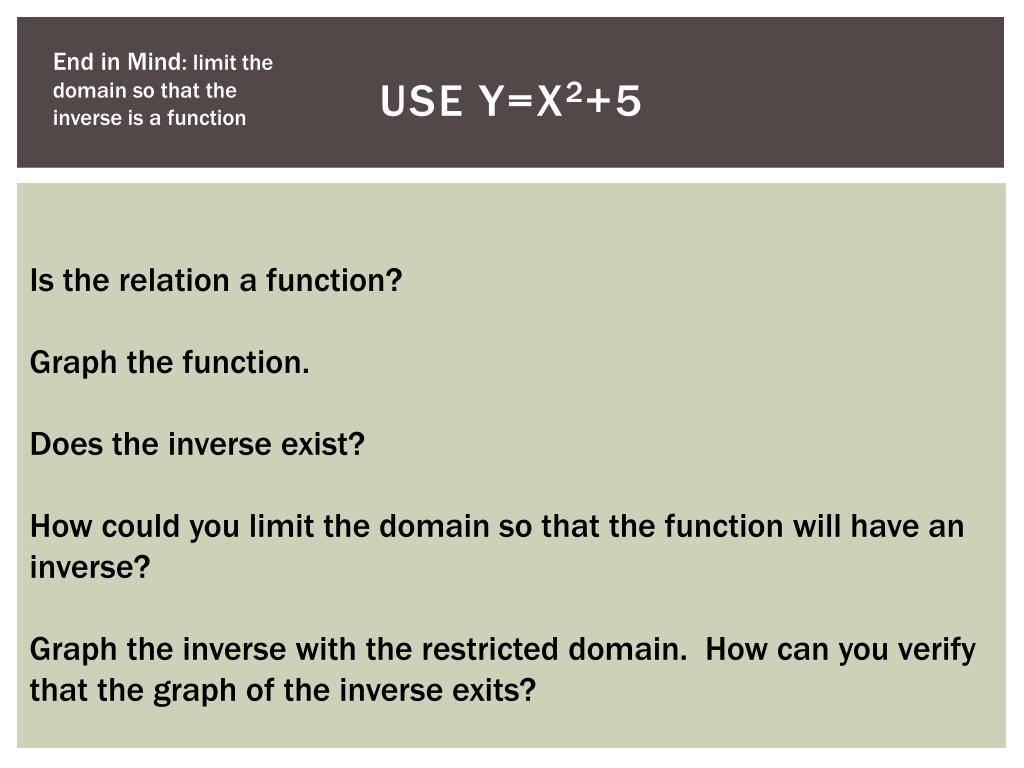 End in Mind: limit the domain so that the inverse is a function

USE $Y=X^2+5$

Is the relation a function?

Graph the function.

Does the inverse exist?

How could you limit the domain so that the function will have an inverse?

Graph the inverse with the restricted domain. How can you verify that the graph of the inverse exits?